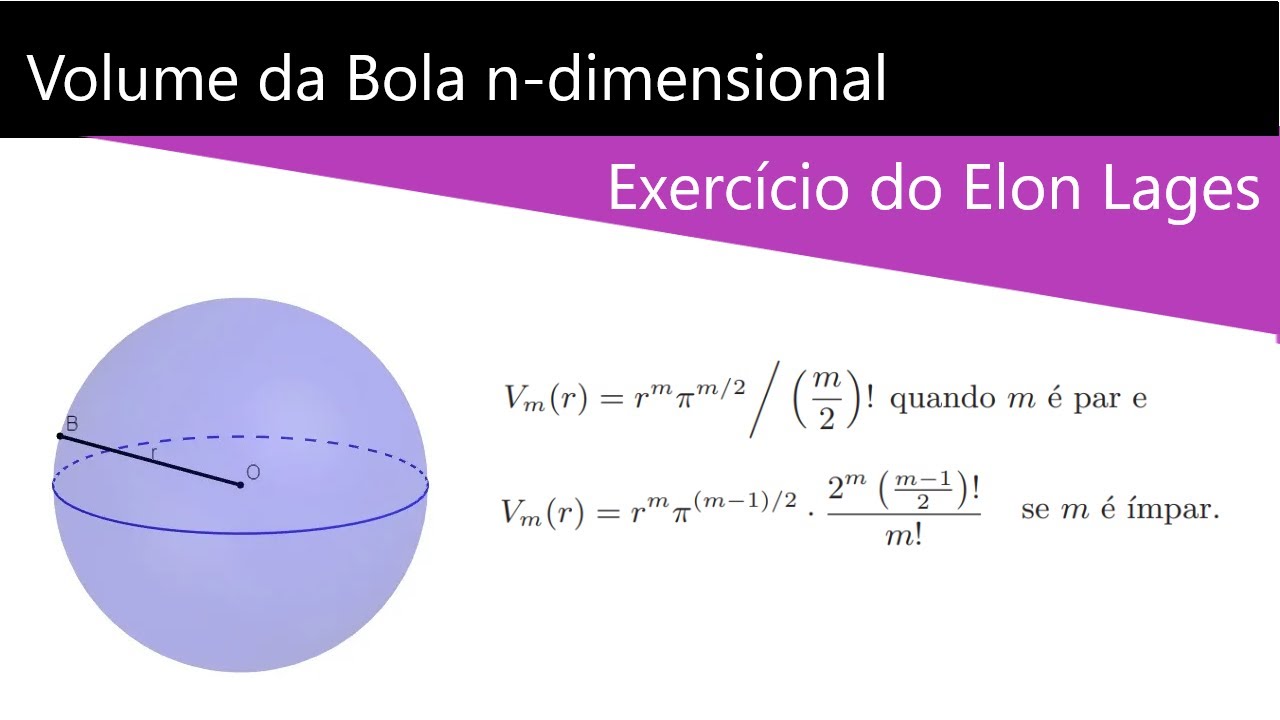 Volume da Bola n-dimensional

Exercício do Elon Lages

B

r

O

$V_m(r) = r^m \pi^{m/2} \Big/ \left(\frac{m}{2}\right)!$ quando $m$ é par e

$V_m(r) = r^m \pi^{(m-1)/2} \cdot \frac{2^m \left(\frac{m-1}{2}\right)!}{m!}$ se $m$ é ímpar.